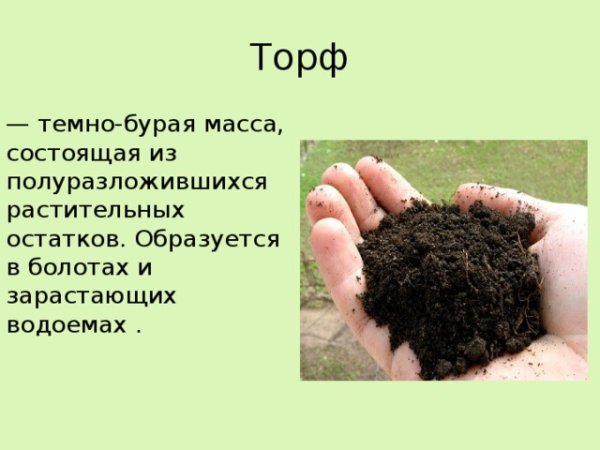 Торф

— темно-бурая масса, состоящая из полуразложившихся растительных остатков. Образуется в болотах и зарастающих водоемах .